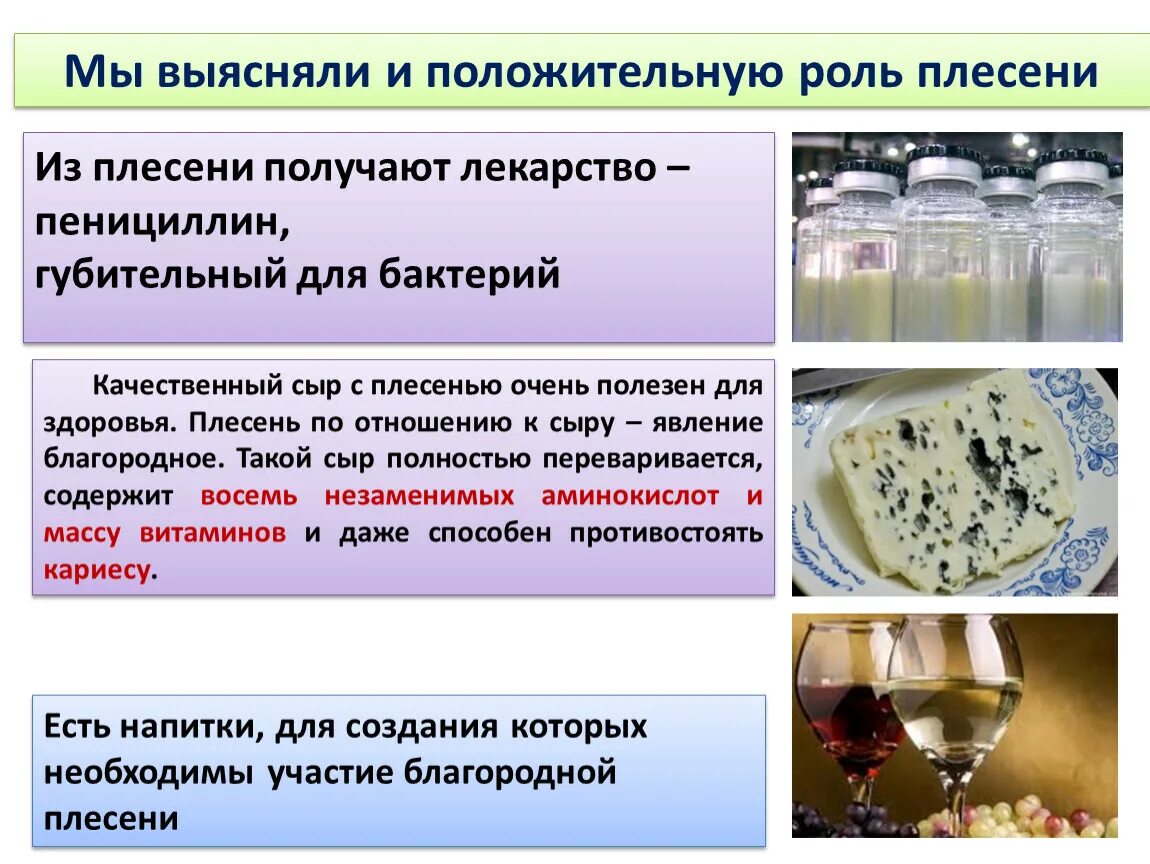 Мы выясняли и положительную роль плесени

Из плесени получают лекарство – пенициллин, губительный для бактерий

Качественный сыр с плесенью очень полезен для здоровья. Плесень по отношению к сыру – явление благородное. Такой сыр полностью переваривается, содержит восемь незаменимых аминокислот и массу витаминов и даже способен противостоять кариесу.

Есть напитки, для создания которых необходимы участие благородной плесени